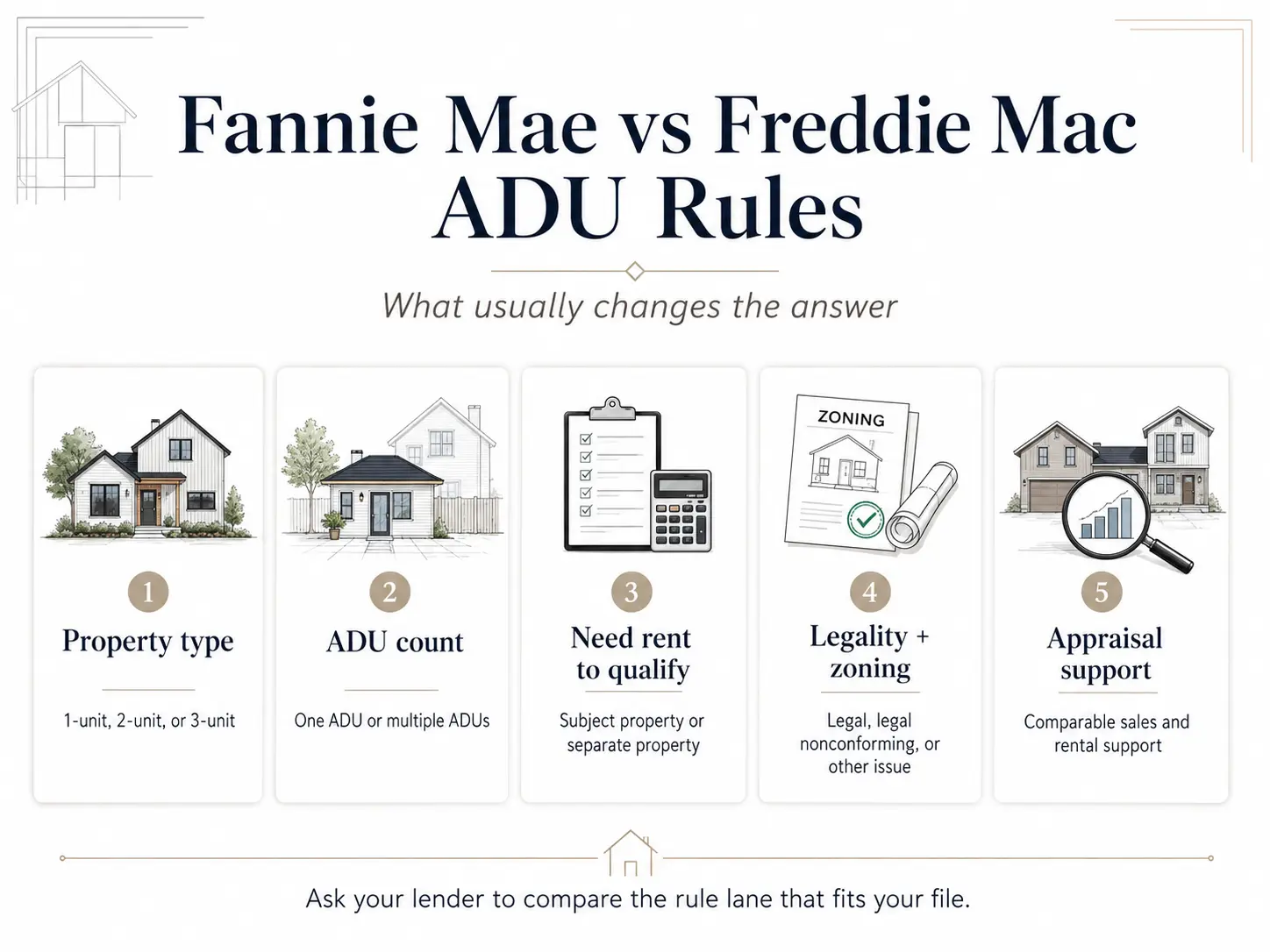 Fannie Mae vs Freddie Mac ADU Rules

What usually changes the answer

1
Property type
1-unit, 2-unit, or 3-unit

2
ADU count
One ADU or multiple ADUs

3
Need rent to qualify
Subject property or separate property

ZONING
4
Legality + zoning
Legal, legal nonconforming, or other issue

5
Appraisal support
Comparable sales and rental support

Ask your lender to compare the rule lane that fits your file.